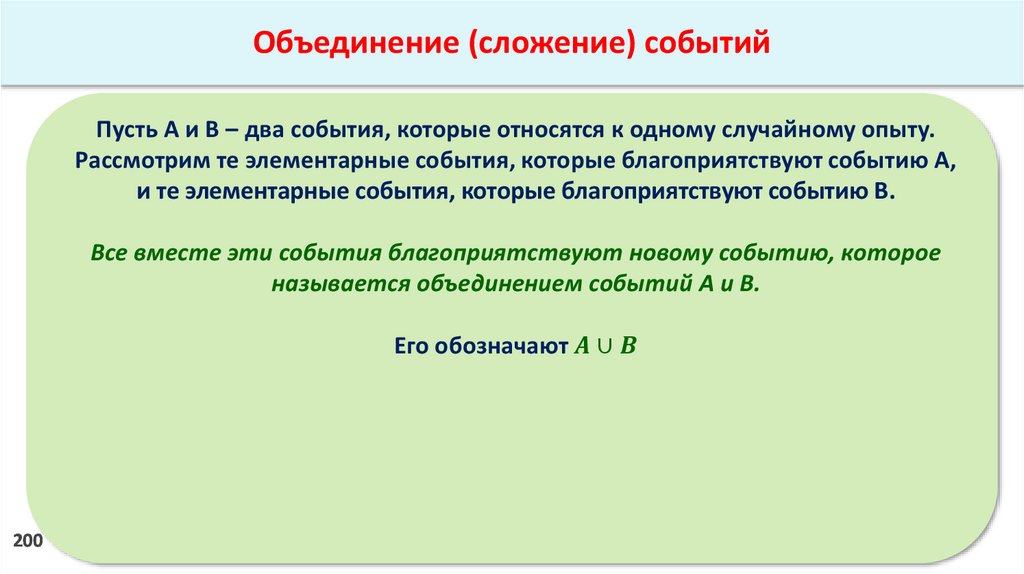 Объединение (сложение) событий

Пусть А и В – два события, которые относятся к одному случайному опыту. Рассмотрим те элементарные события, которые благоприятствуют событию А, и те элементарные события, которые благоприятствуют событию В.

Все вместе эти события благоприятствуют новому событию, которое называется объединением событий А и В.

Его обозначают $A \cup B$

200